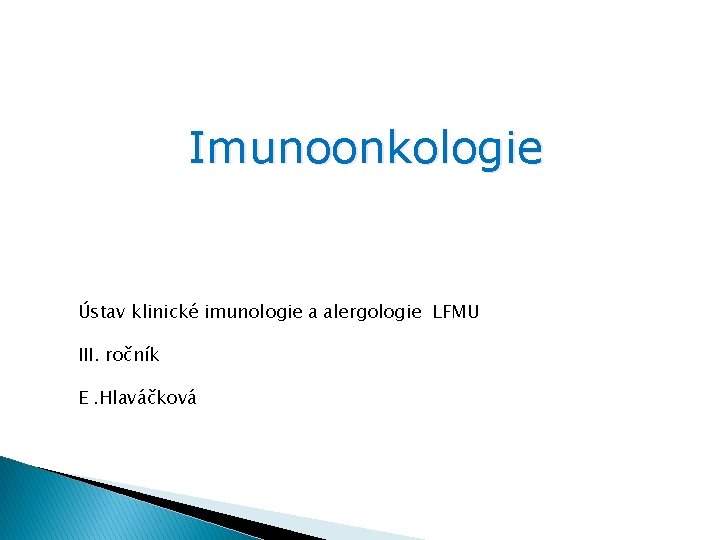 Imunoonkologie

Ústav klinické imunologie a alergologie LFMU

III. ročník

E .Hlaváčková